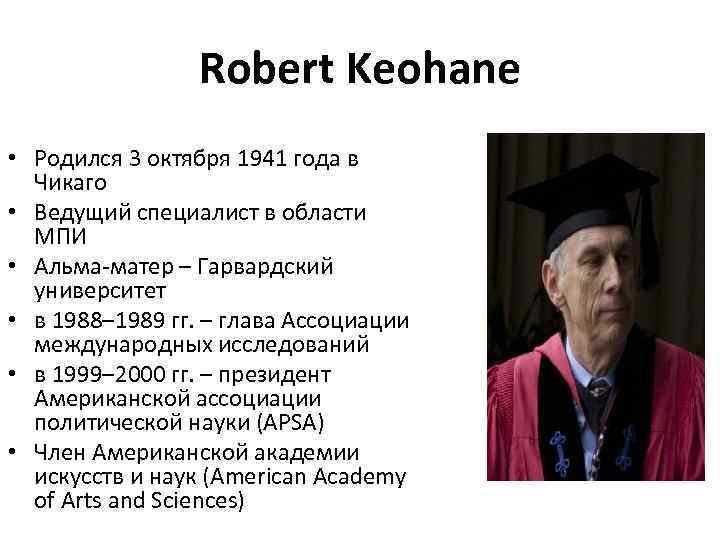 Robert Keohane

• Родился 3 октября 1941 года в Чикаго
• Ведущий специалист в области МПИ
• Альма-матер – Гарвардский университет
• в 1988–1989 гг. – глава Ассоциации международных исследований
• в 1999–2000 гг. – президент Американской ассоциации политической науки (APSA)
• Член Американской академии искусств и наук (American Academy of Arts and Sciences)